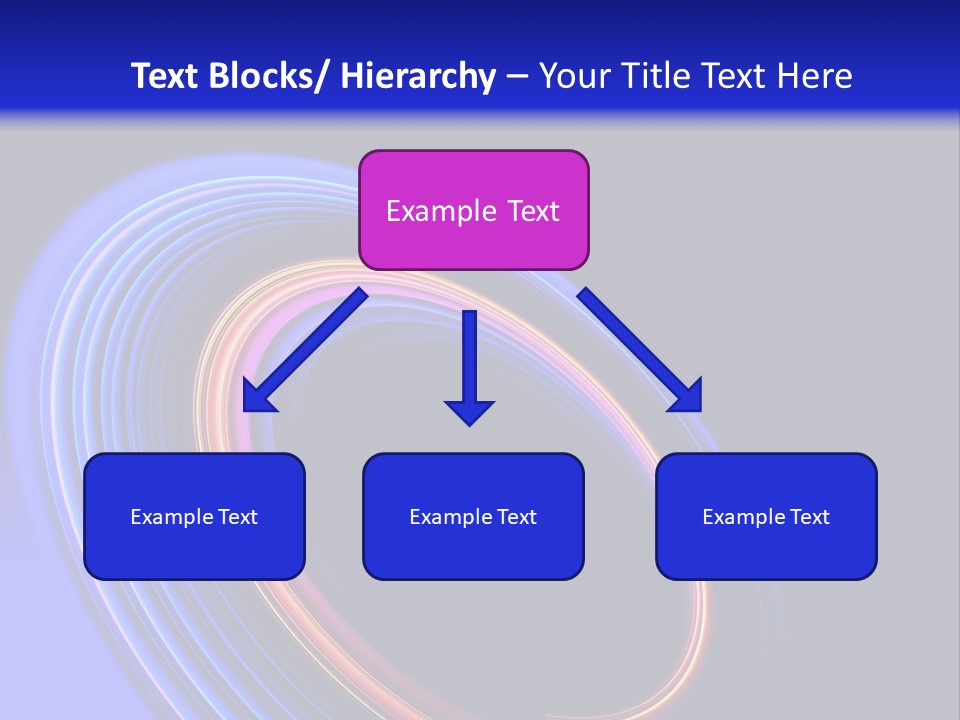 Text Blocks/ Hierarchy – Your Title Text Here

Example Text

Example Text

Example Text

Example Text